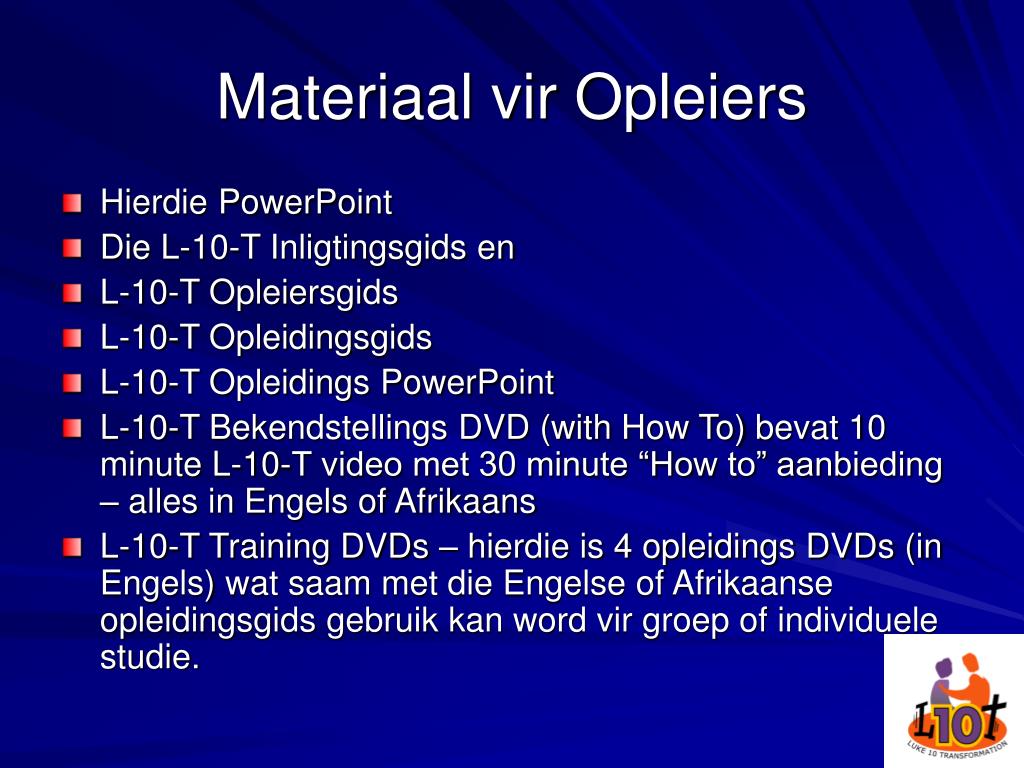 Materiaal vir Opleiers

Hierdie PowerPoint

Die L-10-T Inligtingsgids en

L-10-T Opleiersgids

L-10-T Opleidingsgids

L-10-T Opleidings PowerPoint

L-10-T Bekendstellings DVD (with How To) bevat 10 minute L-10-T video met 30 minute “How to” aanbieding – alles in Engels of Afrikaans

L-10-T Training DVDs – hierdie is 4 opleidings DVDs (in Engels) wat saam met die Engelse of Afrikaanse opleidingsgids gebruik kan word vir groep of individuele studie.

L10T
LUKE 10 TRANSFORMATION